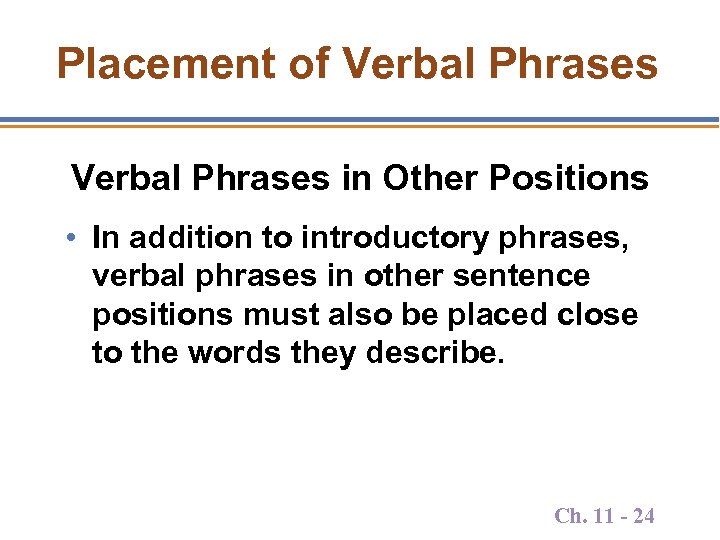 Placement of Verbal Phrases

Verbal Phrases in Other Positions

• In addition to introductory phrases, verbal phrases in other sentence positions must also be placed close to the words they describe.

Ch. 11 - 24